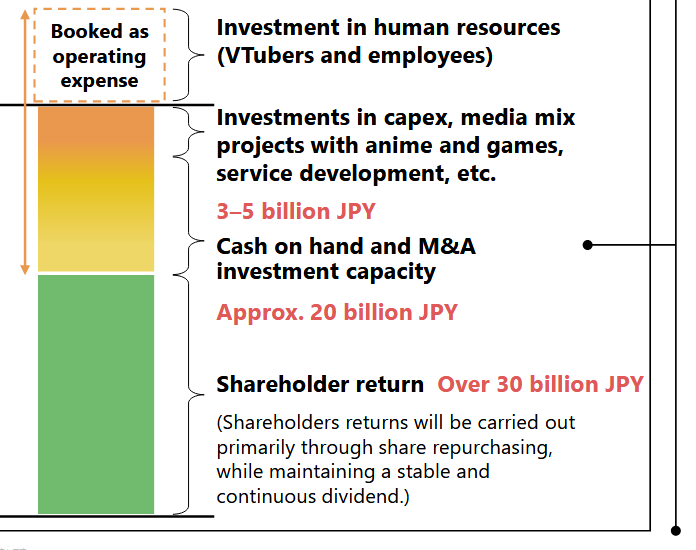 Booked as operating expense

Investment in human resources (VTubers and employees)

Investments in capex, media mix projects with anime and games, service development, etc.

3–5 billion JPY

Cash on hand and M&A investment capacity

Approx. 20 billion JPY

Shareholder return Over 30 billion JPY

(Shareholders returns will be carried out primarily through share repurchasing, while maintaining a stable and continuous dividend.)